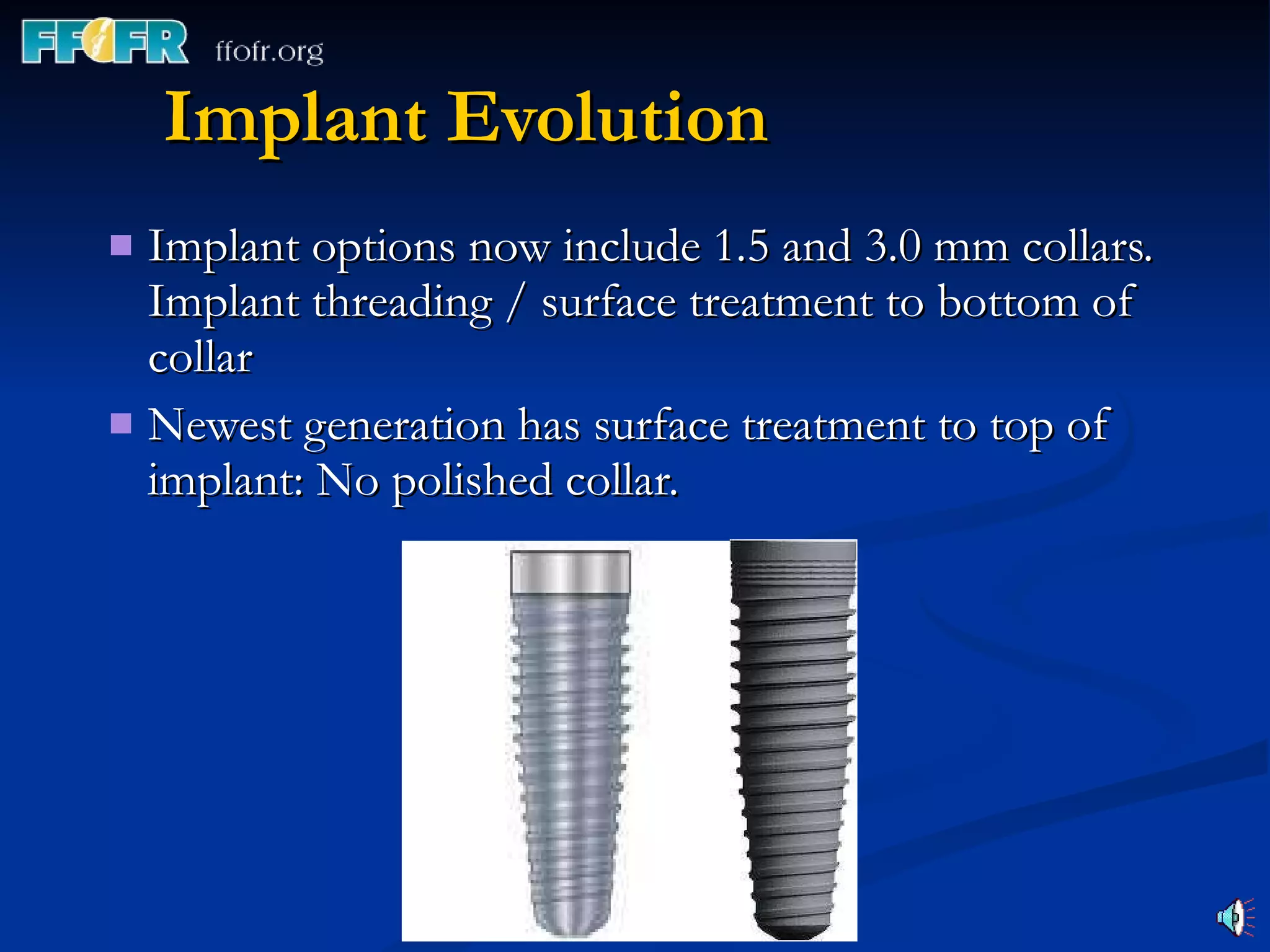 FFOFR ffofr.org

Implant Evolution

■ Implant options now include 1.5 and 3.0 mm collars. Implant threading / surface treatment to bottom of collar

■ Newest generation has surface treatment to top of implant: No polished collar.